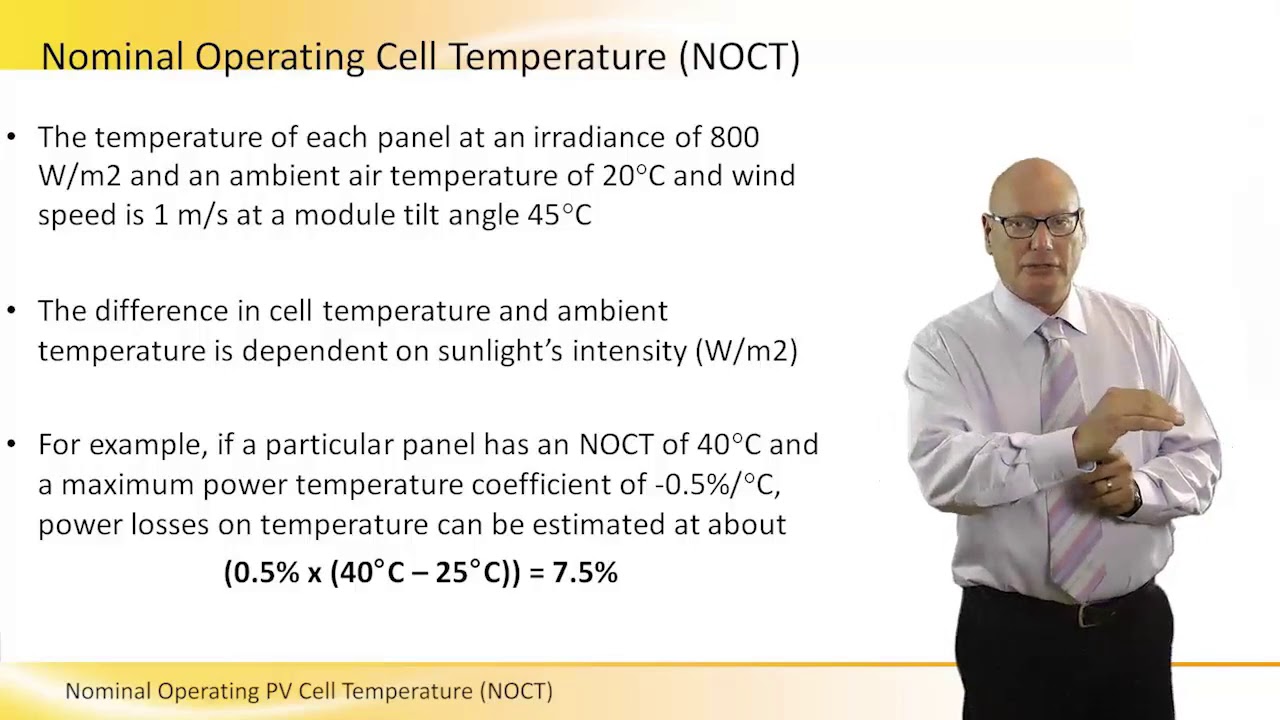 Nominal Operating Cell Temperature (NOCT)

• The temperature of each panel at an irradiance of 800 W/m2 and an ambient air temperature of 20°C and wind speed is 1 m/s at a module tilt angle 45°C

• The difference in cell temperature and ambient temperature is dependent on sunlight's intensity (W/m2)

• For example, if a particular panel has an NOCT of 40°C and a maximum power temperature coefficient of -0.5%/°C, power losses on temperature can be estimated at about

(0.5% x (40°C – 25°C)) = 7.5%

Nominal Operating PV Cell Temperature (NOCT)